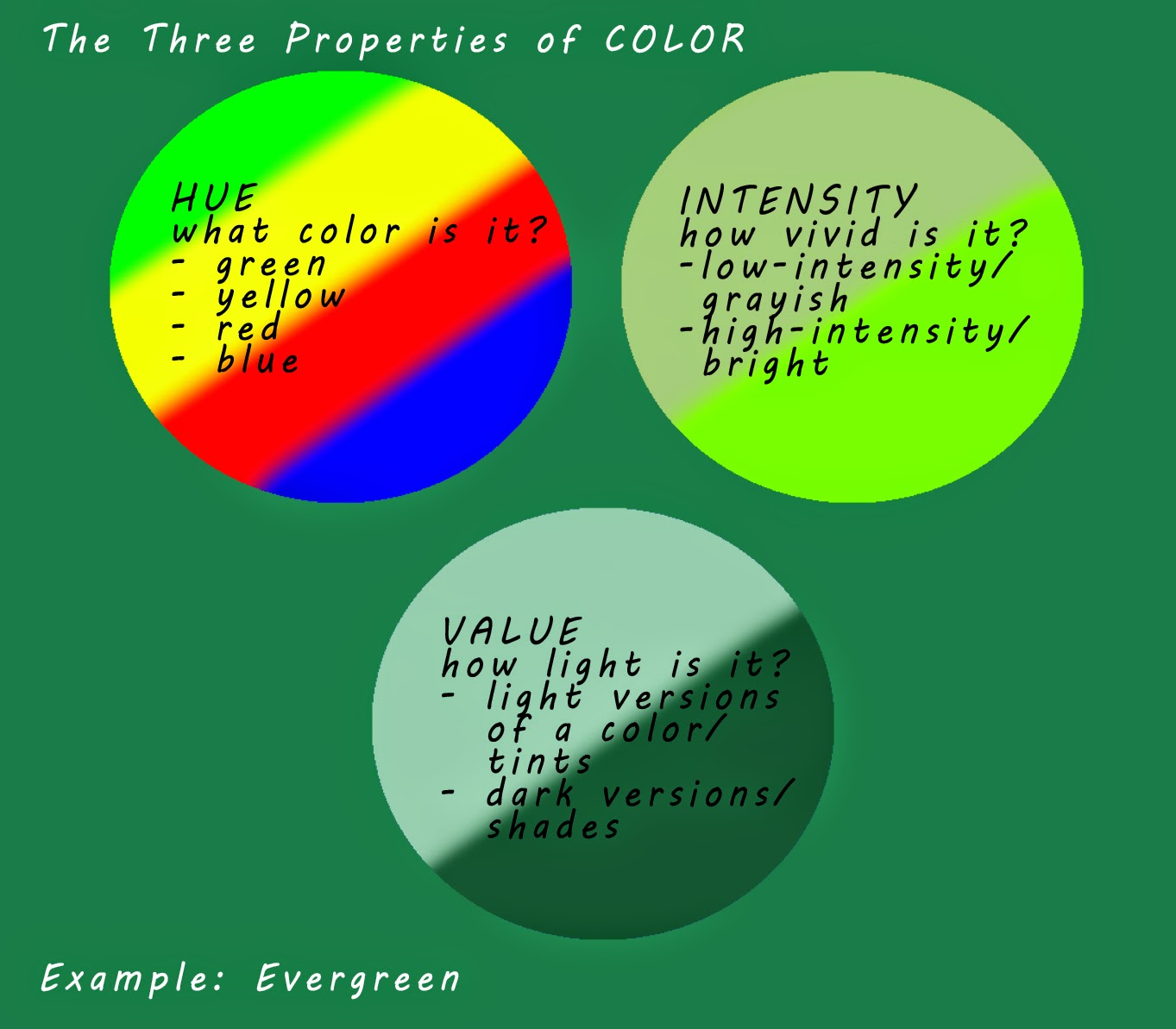 The Three Properties of COLOR

HUE
what color is it?
- green
- yellow
- red
- blue

INTENSITY
how vivid is it?
-low-intensity/ grayish
-high-intensity/ bright

VALUE
how light is it?
- light versions of a color/ tints
- dark versions/ shades

Example: Evergreen